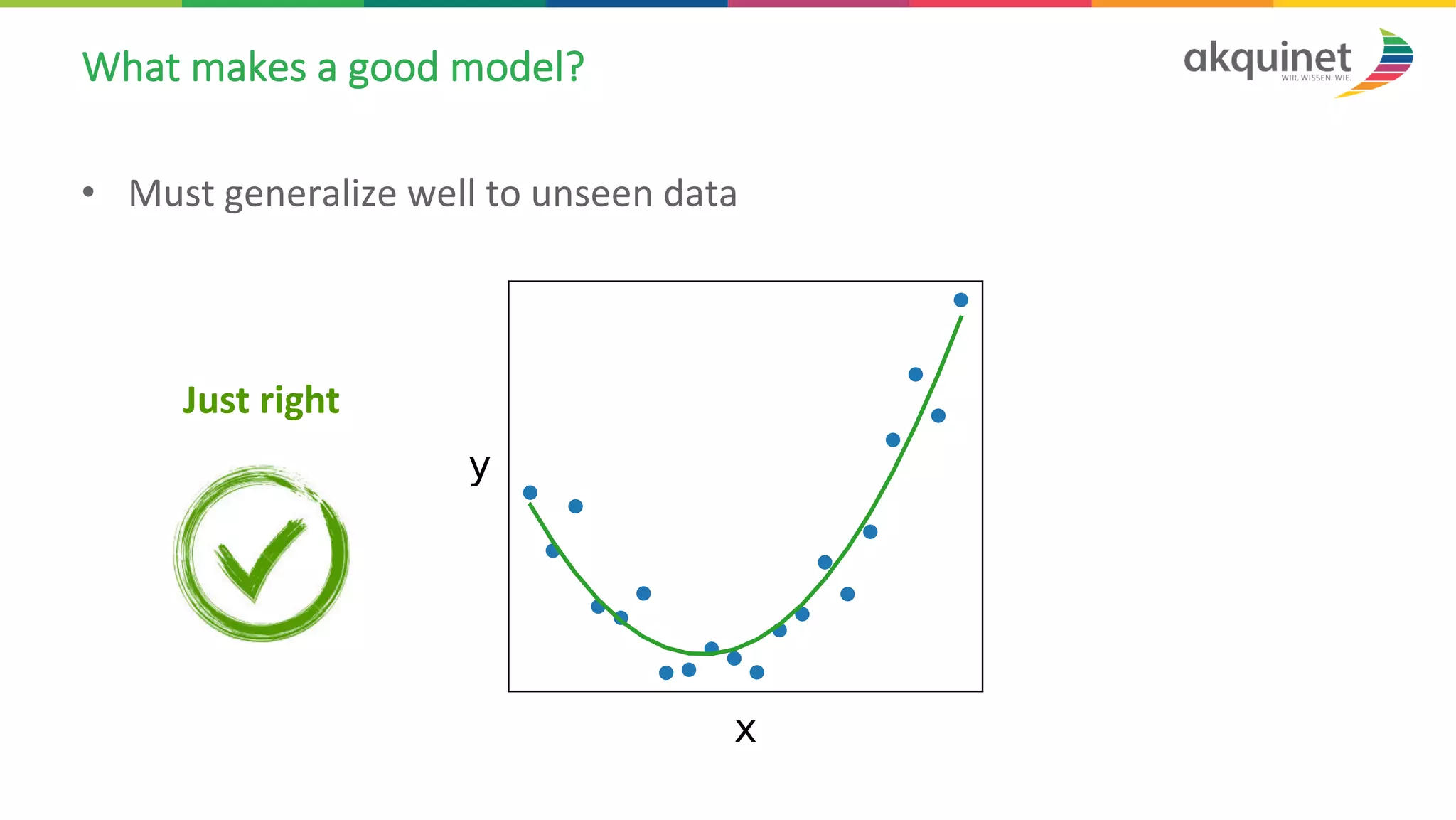 What makes a good model?

akquinet
WIR. WISSEN. WIE.

• Must generalize well to unseen data

Just right

y

x